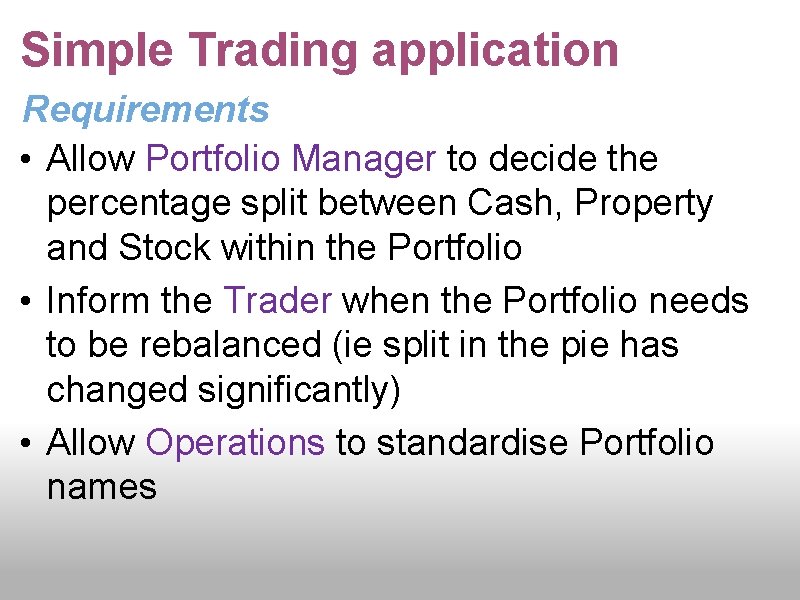 Simple Trading application

Requirements

• Allow Portfolio Manager to decide the percentage split between Cash, Property and Stock within the Portfolio

• Inform the Trader when the Portfolio needs to be rebalanced (ie split in the pie has changed significantly)

• Allow Operations to standardise Portfolio names